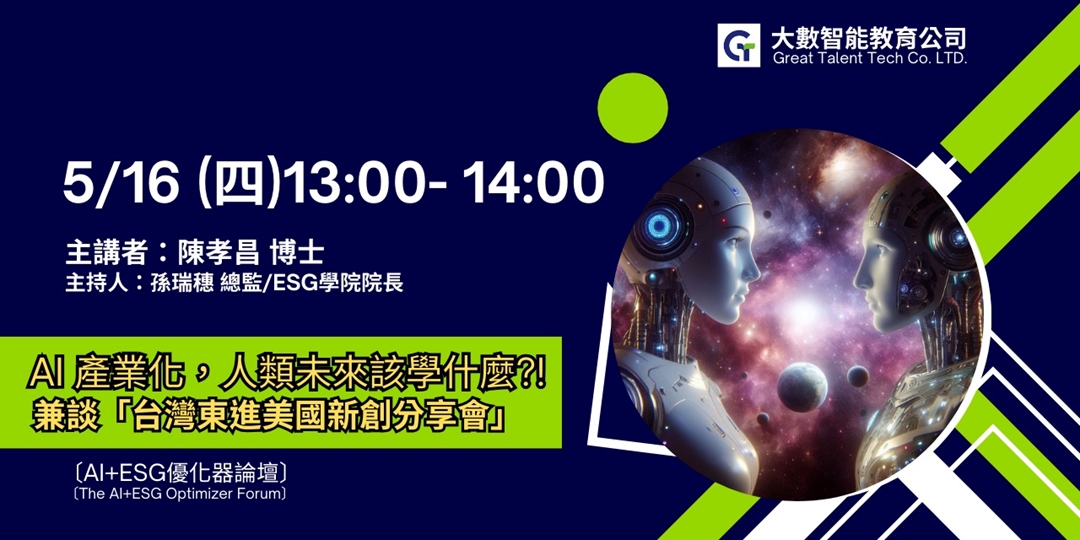 大數智能教育公司
Great Talent Tech Co. LTD.

5/16 (四)13:00- 14:00

主講者：陳孝昌 博士
主持人：孫瑞穗 總監/ESG學院院長

AI 產業化，人類未來該學什麼?!
兼談「台灣東進美國新創分享會」

〔AI+ESG優化器論壇〕
〔The AI+ESG Optimizer Forum〕